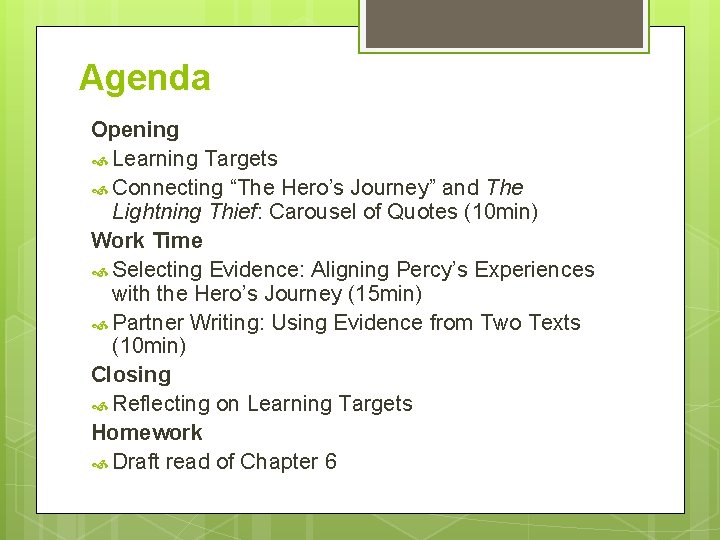 Agenda

Opening

Learning Targets

Connecting “The Hero’s Journey” and The Lightning Thief: Carousel of Quotes (10min)

Work Time

Selecting Evidence: Aligning Percy’s Experiences with the Hero’s Journey (15min)

Partner Writing: Using Evidence from Two Texts (10min)

Closing

Reflecting on Learning Targets

Homework

Draft read of Chapter 6